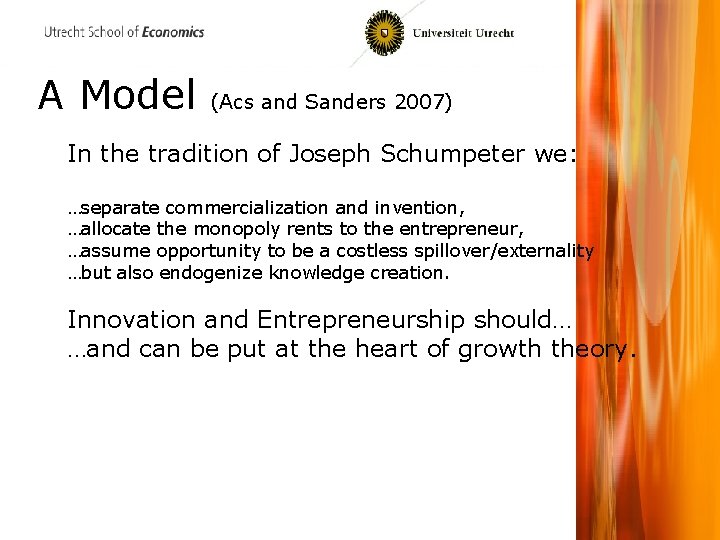 Utrecht School of Economics

Universiteit Utrecht

A Model (Acs and Sanders 2007)

In the tradition of Joseph Schumpeter we:

…separate commercialization and invention,
…allocate the monopoly rents to the entrepreneur,
…assume opportunity to be a costless spillover/externality
…but also endogenize knowledge creation.

Innovation and Entrepreneurship should…
…and can be put at the heart of growth theory.